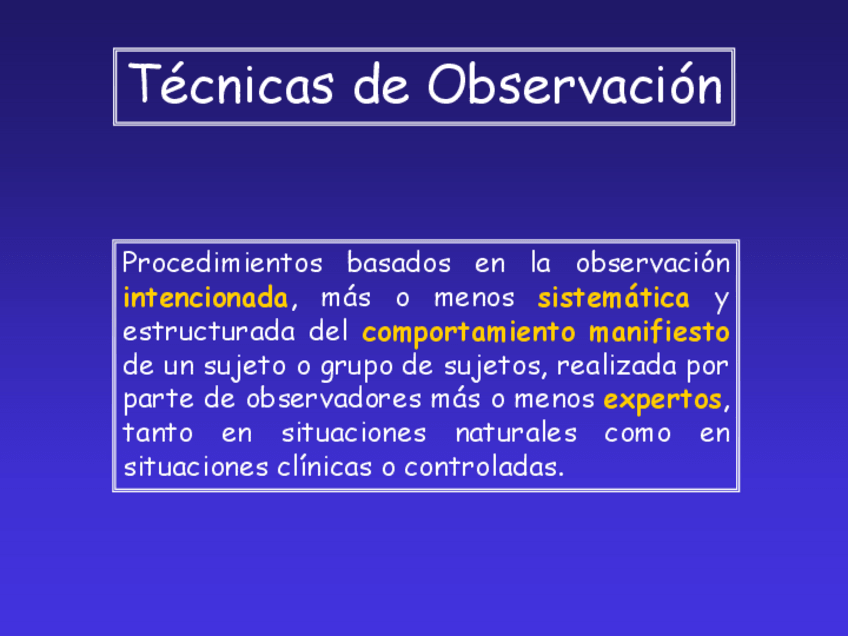 Técnicas de Observación

Procedimientos basados en la observación intencionada, más o menos sistemática y estructurada del comportamiento manifiesto de un sujeto o grupo de sujetos, realizada por parte de observadores más o menos expertos, tanto en situaciones naturales como en situaciones clínicas o controladas.